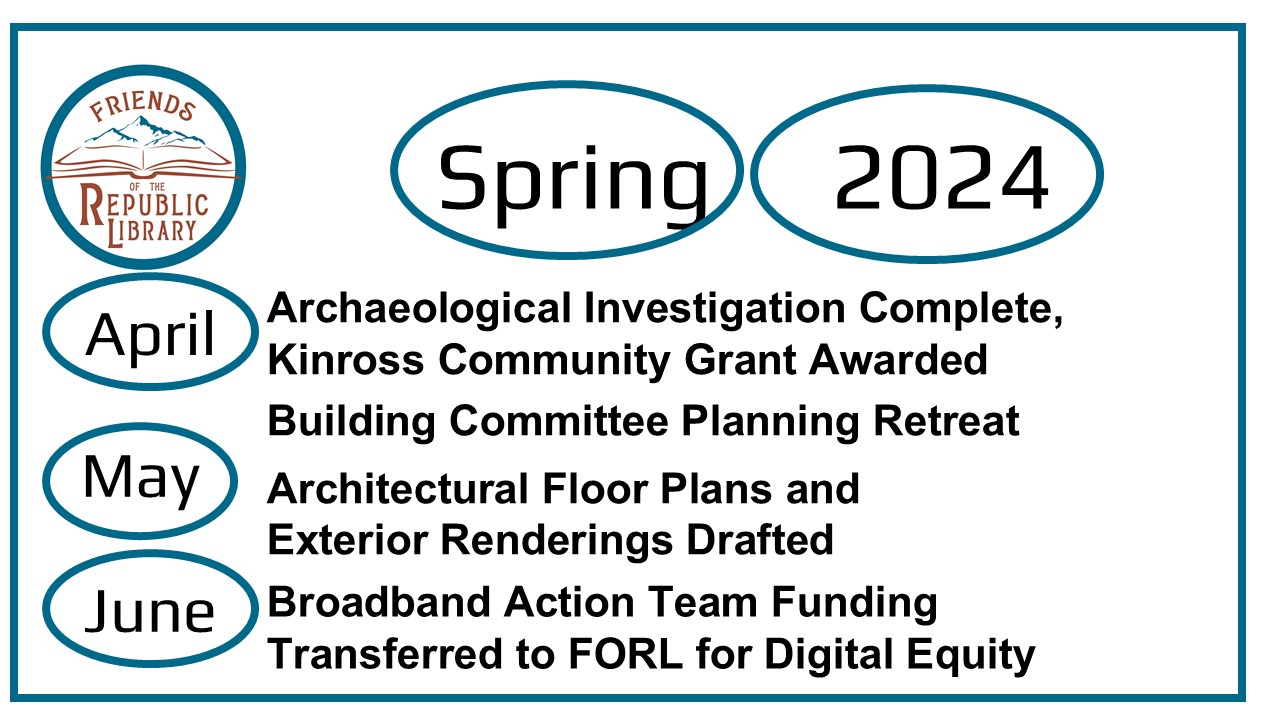 FRIENDS OF THE REPUBLIC LIBRARY

Spring 2024

April
Archaeological Investigation Complete, Kinross Community Grant Awarded

Building Committee Planning Retreat

May
Architectural Floor Plans and Exterior Renderings Drafted

June
Broadband Action Team Funding Transferred to FORL for Digital Equity